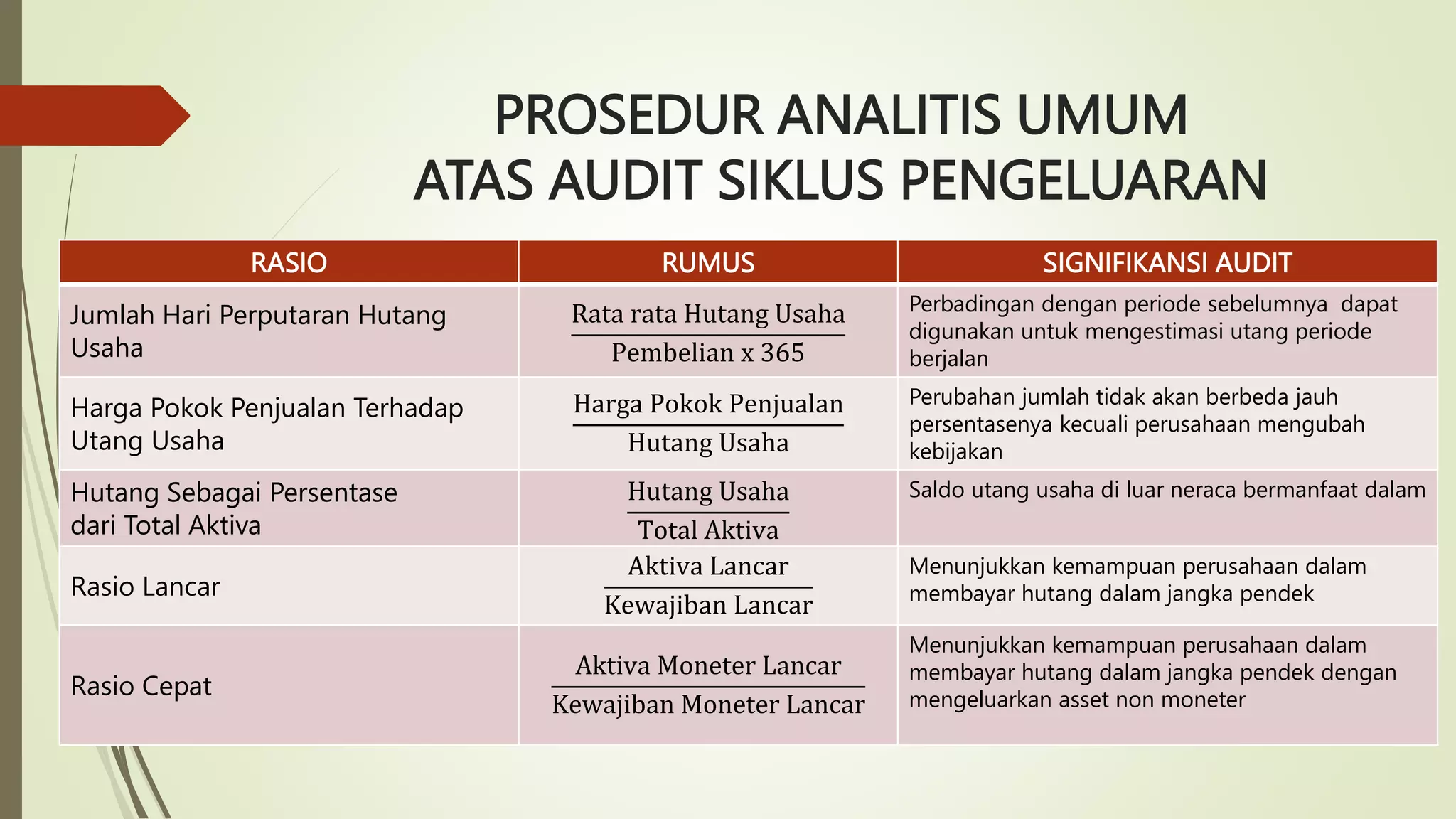 PROSEDUR ANALITIS UMUM
ATAS AUDIT SIKLUS PENGELUARAN

| RASIO | RUMUS | SIGNIFIKANSI AUDIT |
|---|---|---|
| Jumlah Hari Perputaran Hutang Usaha | $\frac{\text{Rata rata Hutang Usaha}}{\text{Pembelian x 365}}$ | Perbadingan dengan periode sebelumnya dapat digunakan untuk mengestimasi utang periode berjalan |
| Harga Pokok Penjualan Terhadap Utang Usaha | $\frac{\text{Harga Pokok Penjualan}}{\text{Hutang Usaha}}$ | Perubahan jumlah tidak akan berbeda jauh persentasenya kecuali perusahaan mengubah kebijakan |
| Hutang Sebagai Persentase dari Total Aktiva | $\frac{\text{Hutang Usaha}}{\text{Total Aktiva}}$ | Saldo utang usaha di luar neraca bermanfaat dalam |
| Rasio Lancar | $\frac{\text{Aktiva Lancar}}{\text{Kewajiban Lancar}}$ | Menunjukkan kemampuan perusahaan dalam membayar hutang dalam jangka pendek |
| Rasio Cepat | $\frac{\text{Aktiva Moneter Lancar}}{\text{Kewajiban Moneter Lancar}}$ | Menunjukkan kemampuan perusahaan dalam membayar hutang dalam jangka pendek dengan mengeluarkan asset non moneter |